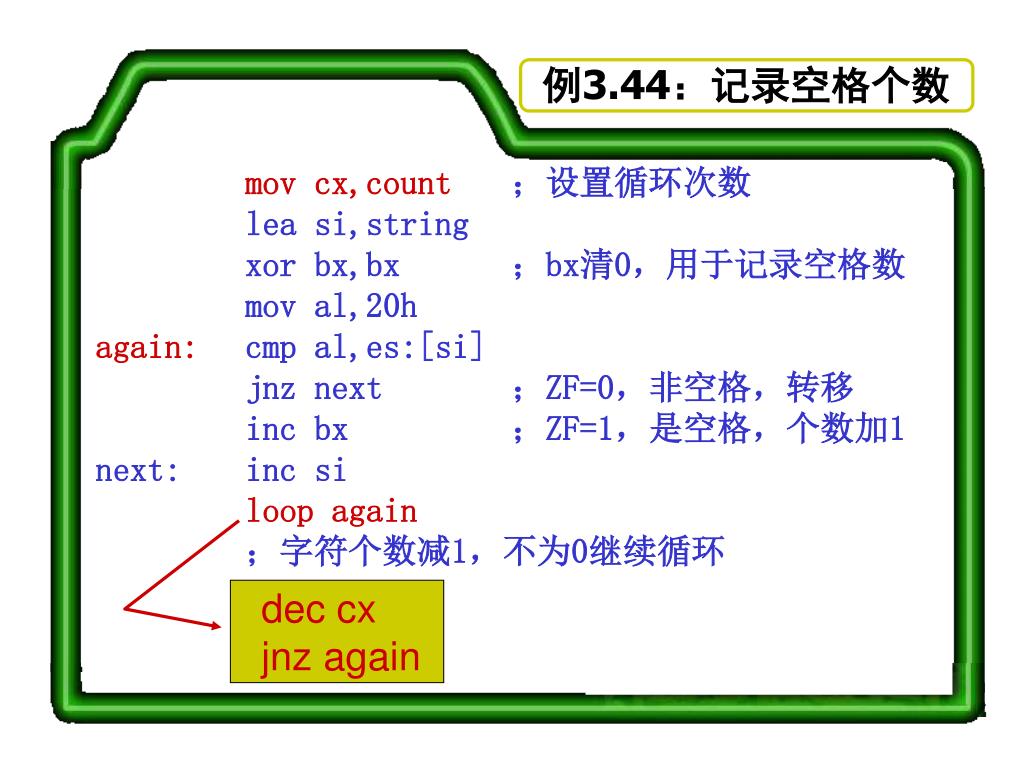 例3.44：记录空格个数

mov cx,count ；设置循环次数
lea si,string
xor bx,bx ；bx清0，用于记录空格数
mov al,20h
again: cmp al,es:[si]
jnz next ；ZF=0，非空格，转移
inc bx ；ZF=1，是空格，个数加1
next: inc si
loop again
；字符个数减1，不为0继续循环

dec cx
jnz again